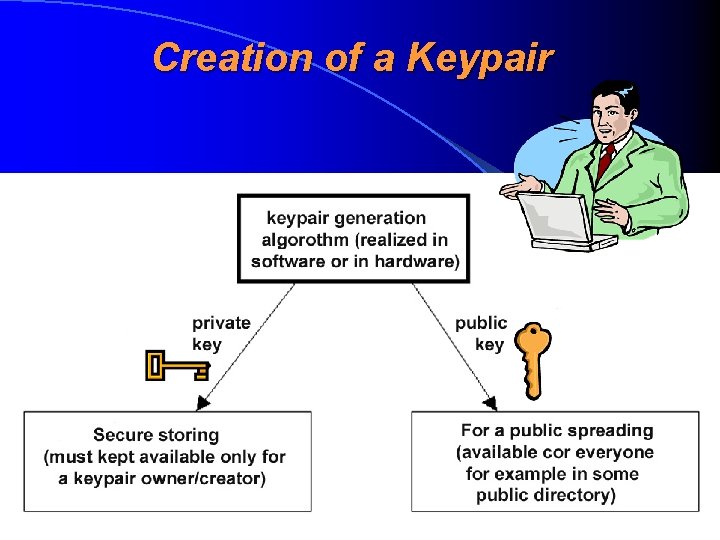 Creation of a Keypair

keypair generation algorothm (realized in software or in hardware)

private key

public key

Secure storing (must kept available only for a keypair owner/creator)

For a public spreading (available cor everyone for example in some public directory)